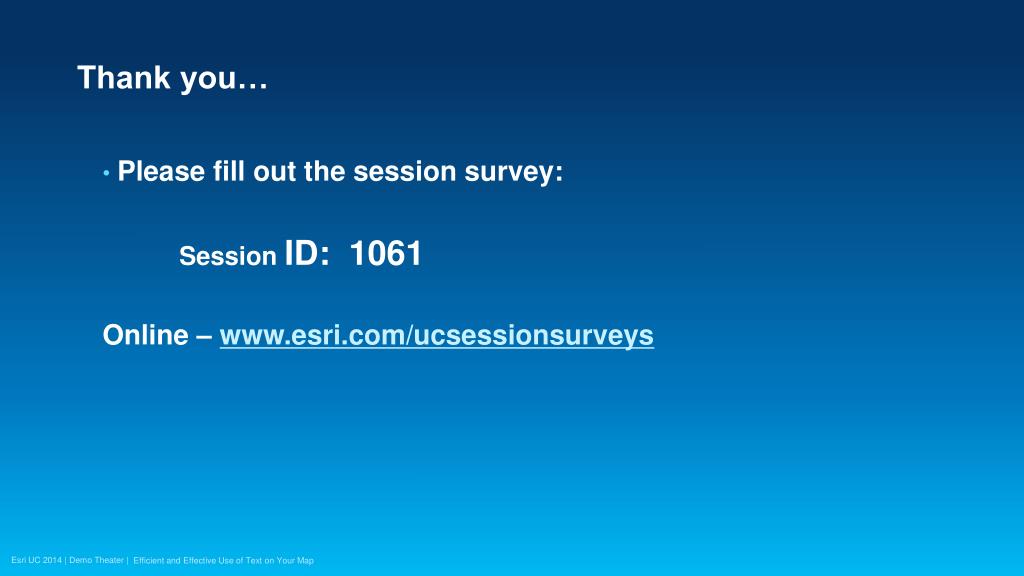 Thank you…

• Please fill out the session survey:

Session ID: 1061

Online – www.esri.com/ucsessionsurveys

Esri UC 2014 | Demo Theater | Efficient and Effective Use of Text on Your Map